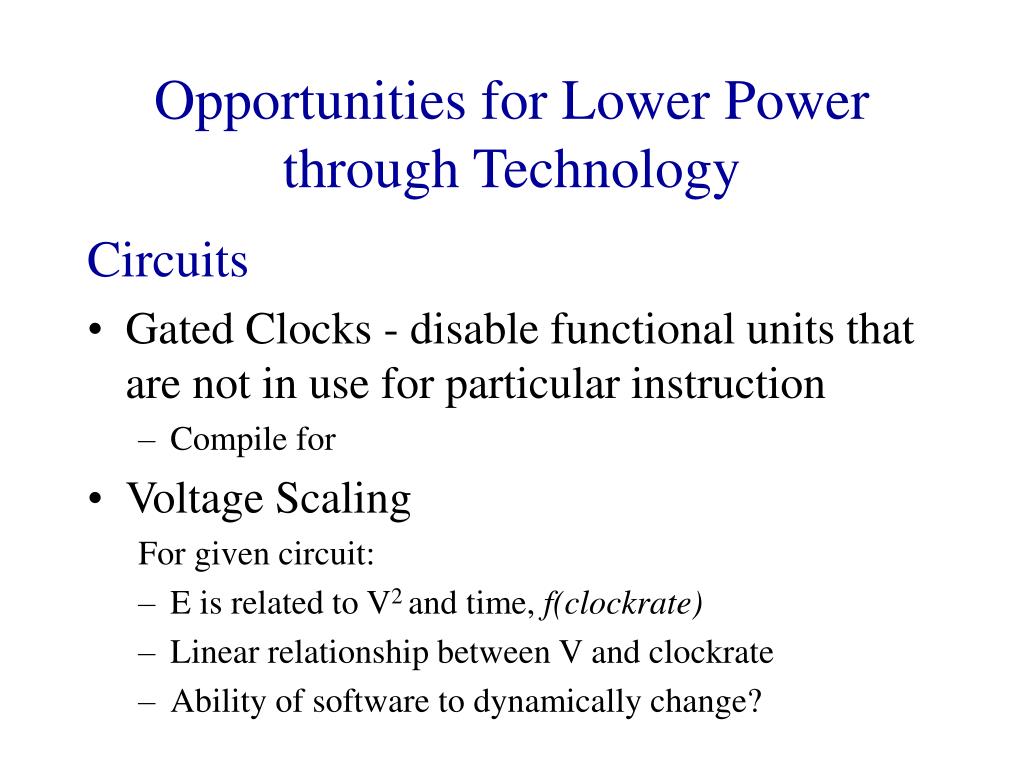 Opportunities for Lower Power through Technology

Circuits

• Gated Clocks - disable functional units that are not in use for particular instruction
– Compile for

• Voltage Scaling
For given circuit:
– E is related to $V^2$ and time, *f(clockrate)*
– Linear relationship between V and clockrate
– Ability of software to dynamically change?